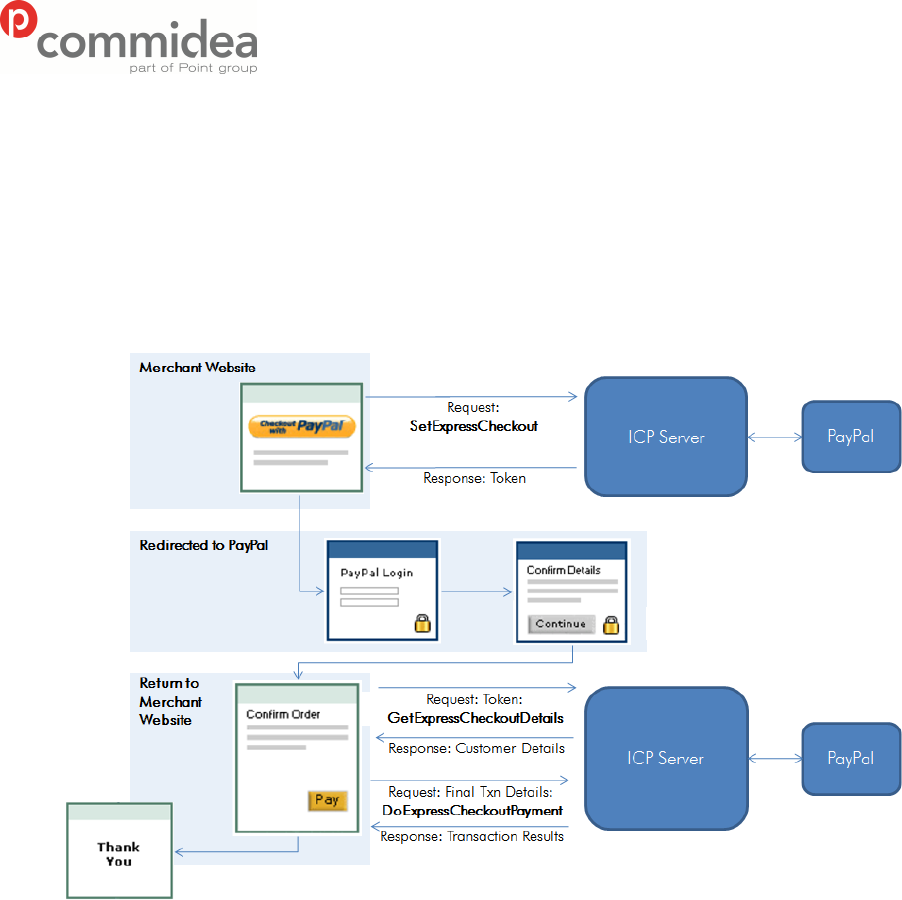 commidea
part of Point group

Merchant Website

Checkout with PayPal

Request:
SetExpressCheckout

Response: Token

ICP Server

PayPal

Redirected to PayPal

PayPal Login

Confirm Details

Continue

Return to Merchant Website

Confirm Order

Pay

Request: Token:
GetExpressCheckoutDetails

Response: Customer Details

Request: Final Txn Details:
DoExpressCheckoutPayment

Response: Transaction Results

ICP Server

PayPal

Thank You